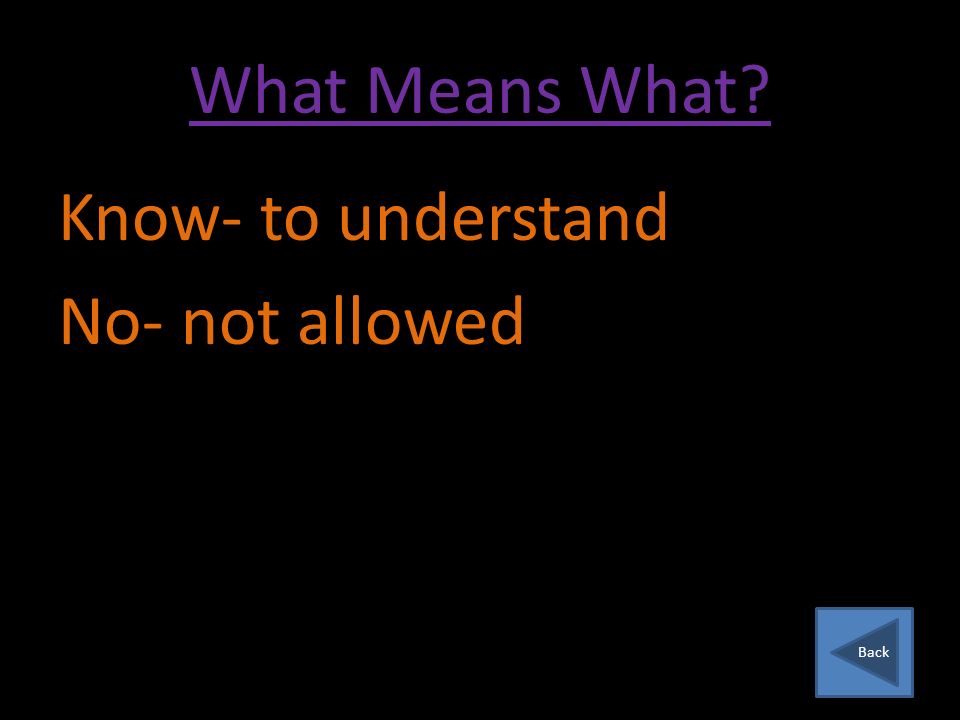 What Means What?

Know- to understand

No- not allowed

Back